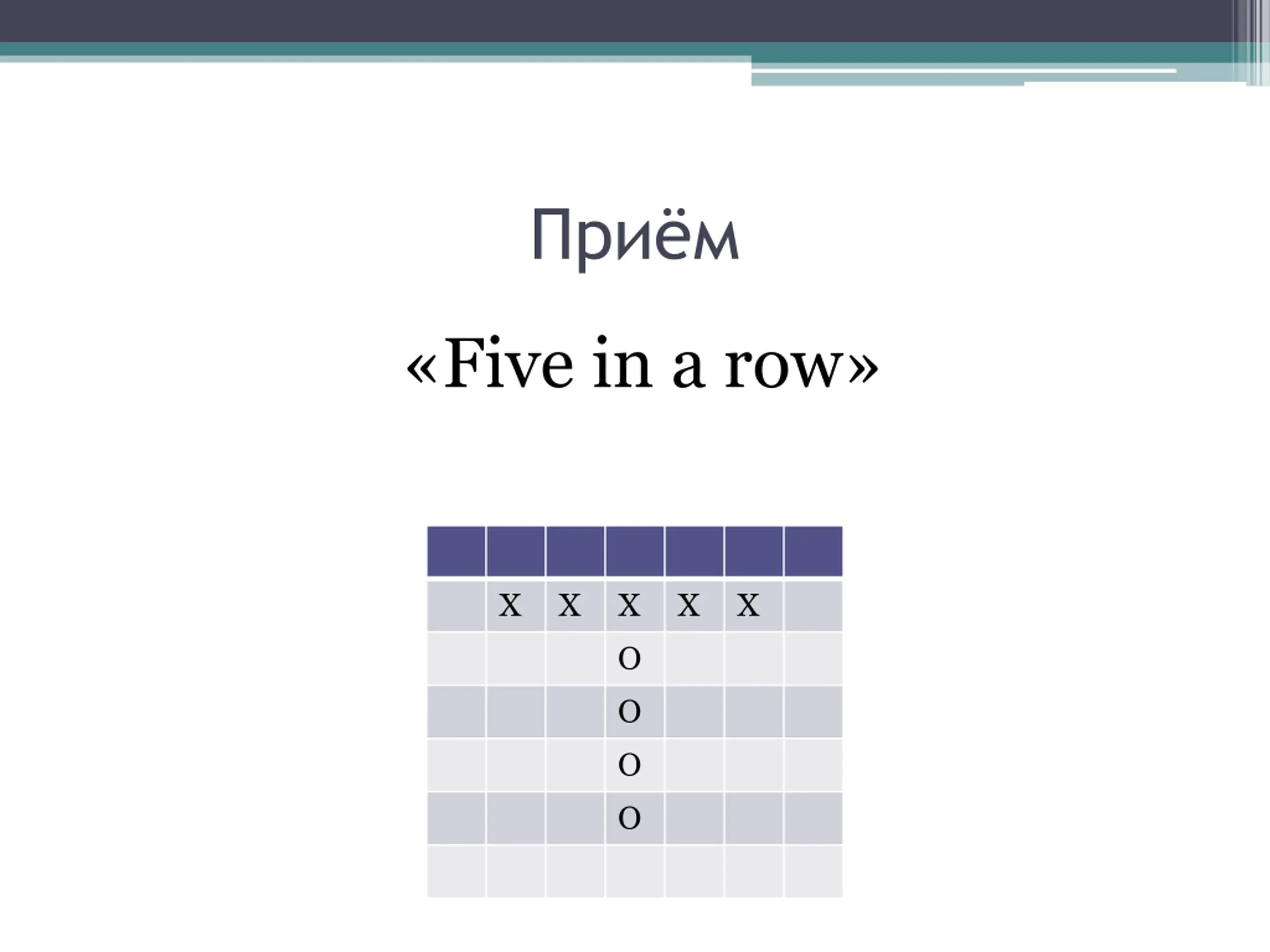 Приём

«Five in a row»

| | | | | | | |
|---|---|---|---|---|---|---|
| | X | X | X | X | X | |
| | | | O | | | |
| | | | O | | | |
| | | | O | | | |
| | | | O | | | |
| | | | | | | |